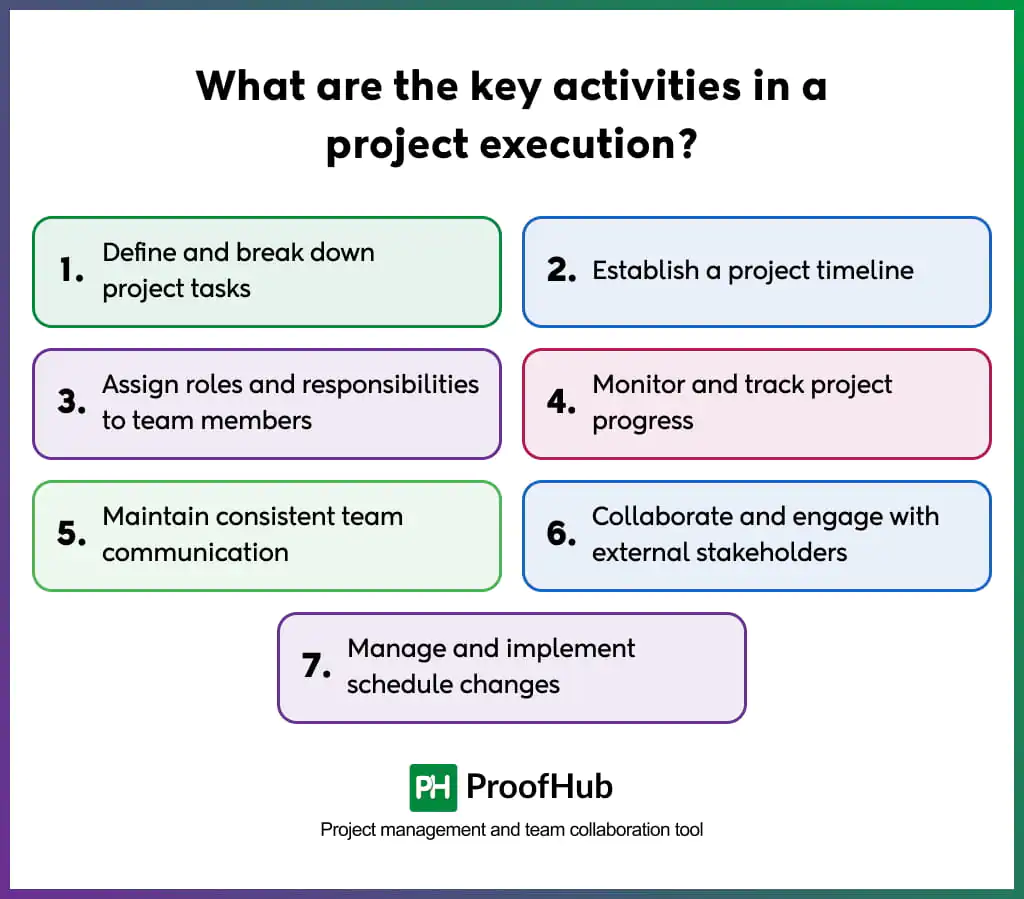 What are the key activities in a project execution?

1. Define and break down project tasks

2. Establish a project timeline

3. Assign roles and responsibilities to team members

4. Monitor and track project progress

5. Maintain consistent team communication

6. Collaborate and engage with external stakeholders

7. Manage and implement schedule changes

PH ProofHub

Project management and team collaboration tool